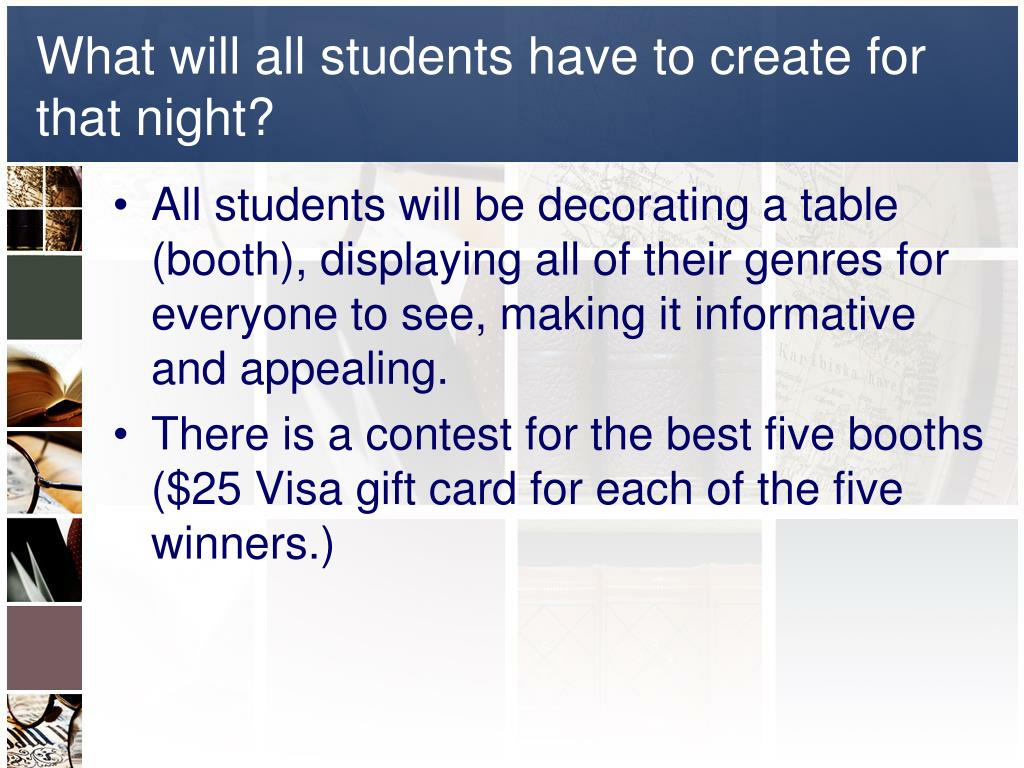 What will all students have to create for that night?

• All students will be decorating a table (booth), displaying all of their genres for everyone to see, making it informative and appealing.
• There is a contest for the best five booths (\$25 Visa gift card for each of the five winners.)